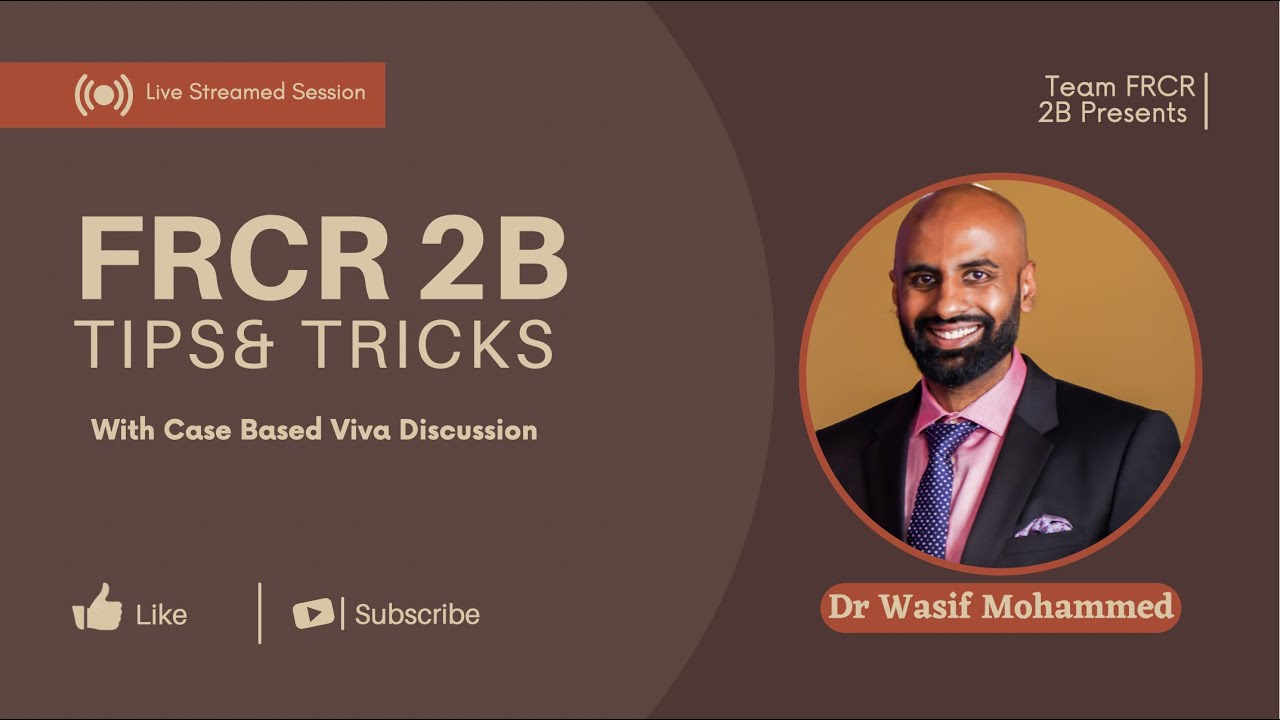 Live Streamed Session

Team FRCR 2B Presents

FRCR 2B
TIPS& TRICKS

With Case Based Viva Discussion

Like

Subscribe

Dr Wasif Mohammed